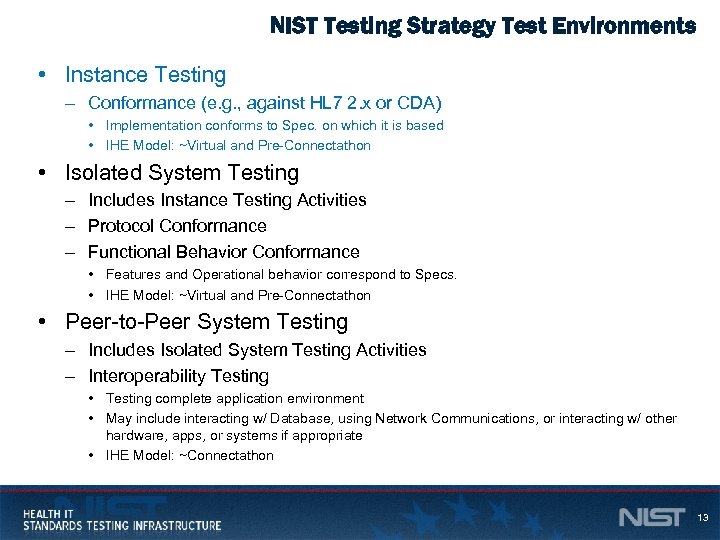 NIST Testing Strategy Test Environments

• Instance Testing
– Conformance (e.g., against HL7 2.x or CDA)
• Implementation conforms to Spec. on which it is based
• IHE Model: ~Virtual and Pre-Connectathon

• Isolated System Testing
– Includes Instance Testing Activities
– Protocol Conformance
– Functional Behavior Conformance
• Features and Operational behavior correspond to Specs.
• IHE Model: ~Virtual and Pre-Connectathon

• Peer-to-Peer System Testing
– Includes Isolated System Testing Activities
– Interoperability Testing
• Testing complete application environment
• May include interacting w/ Database, using Network Communications, or interacting w/ other hardware, apps, or systems if appropriate
• IHE Model: ~Connectathon

HEALTH IT
STANDARDS TESTING INFRASTRUCTURE

NIST

13